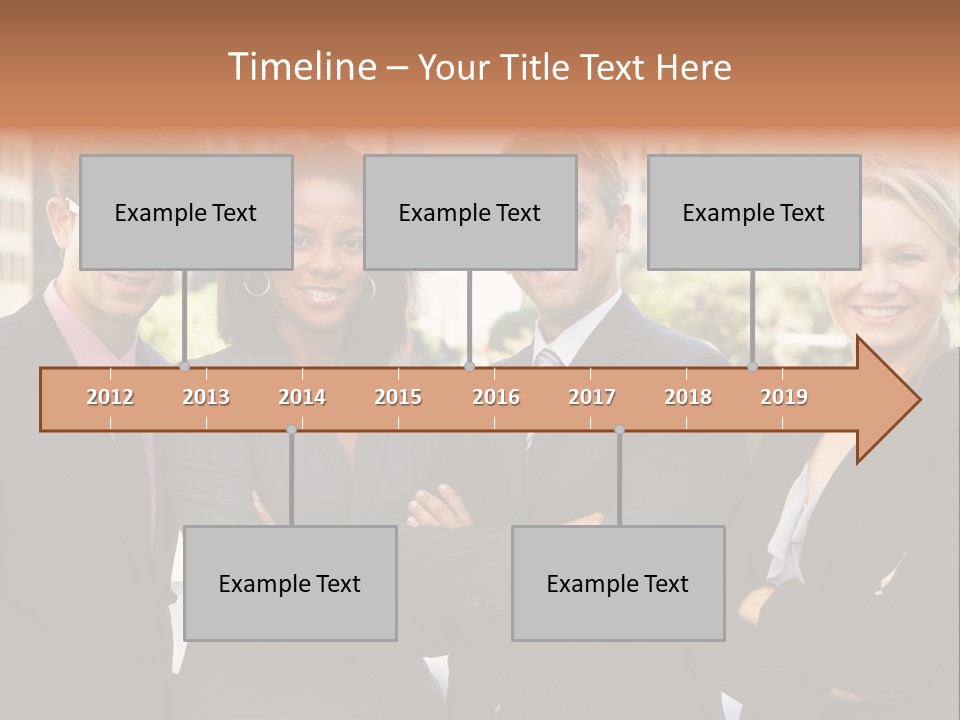 Timeline – Your Title Text Here

Example Text

Example Text

Example Text

2012 2013 2014 2015 2016 2017 2018 2019

Example Text

Example Text